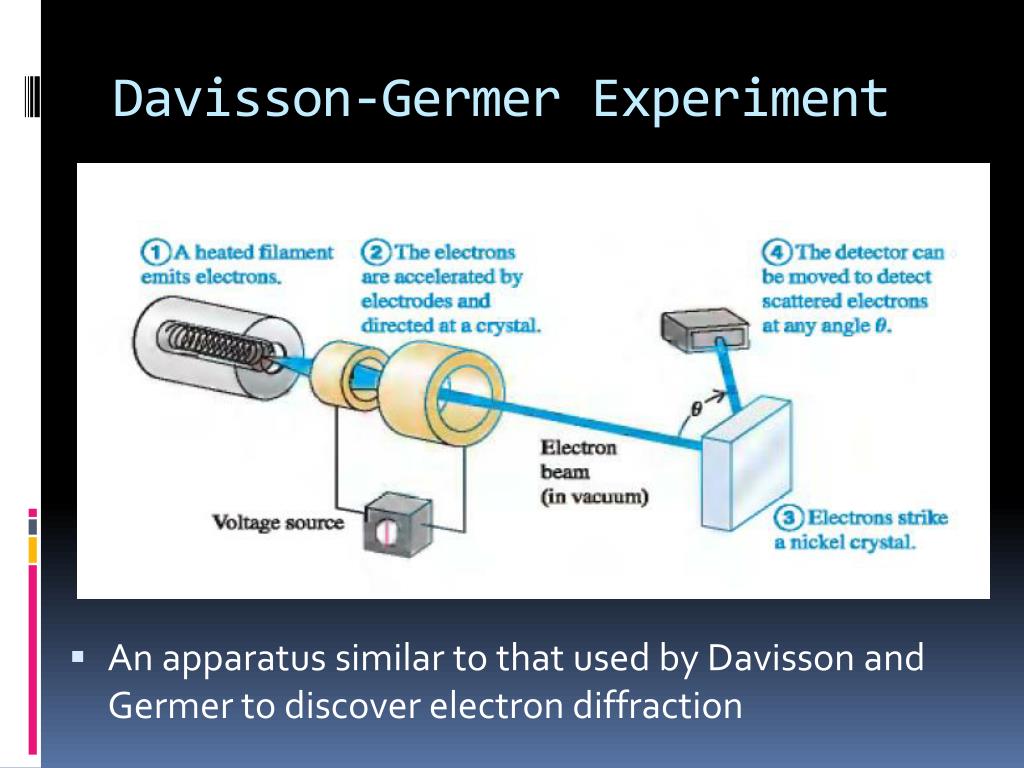 Davisson-Germer Experiment

1 A heated filament emits electrons.

2 The electrons are accelerated by electrodes and directed at a crystal.

4 The detector can be moved to detect scattered electrons at any angle $\theta$.

$\theta$

Electron beam (in vacuum)

Voltage source

3 Electrons strike a nickel crystal.

▪ An apparatus similar to that used by Davisson and Germer to discover electron diffraction